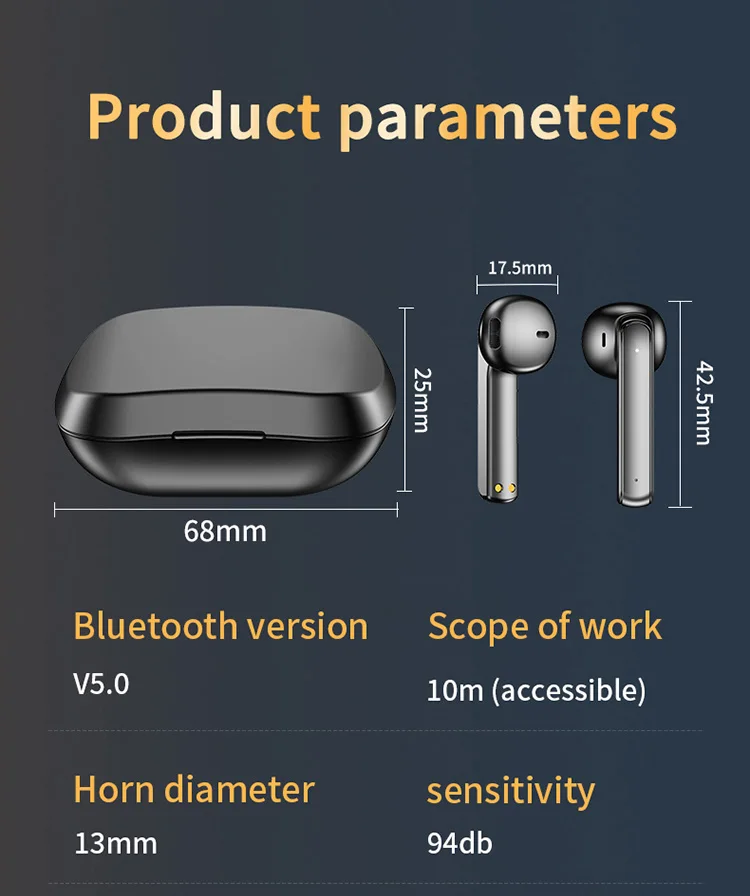 Product parameters

17.5mm

25mm

42.5mm

68mm

Bluetooth version

V5.0

Scope of work

10m (accessible)

Horn diameter

13mm

sensitivity

94db